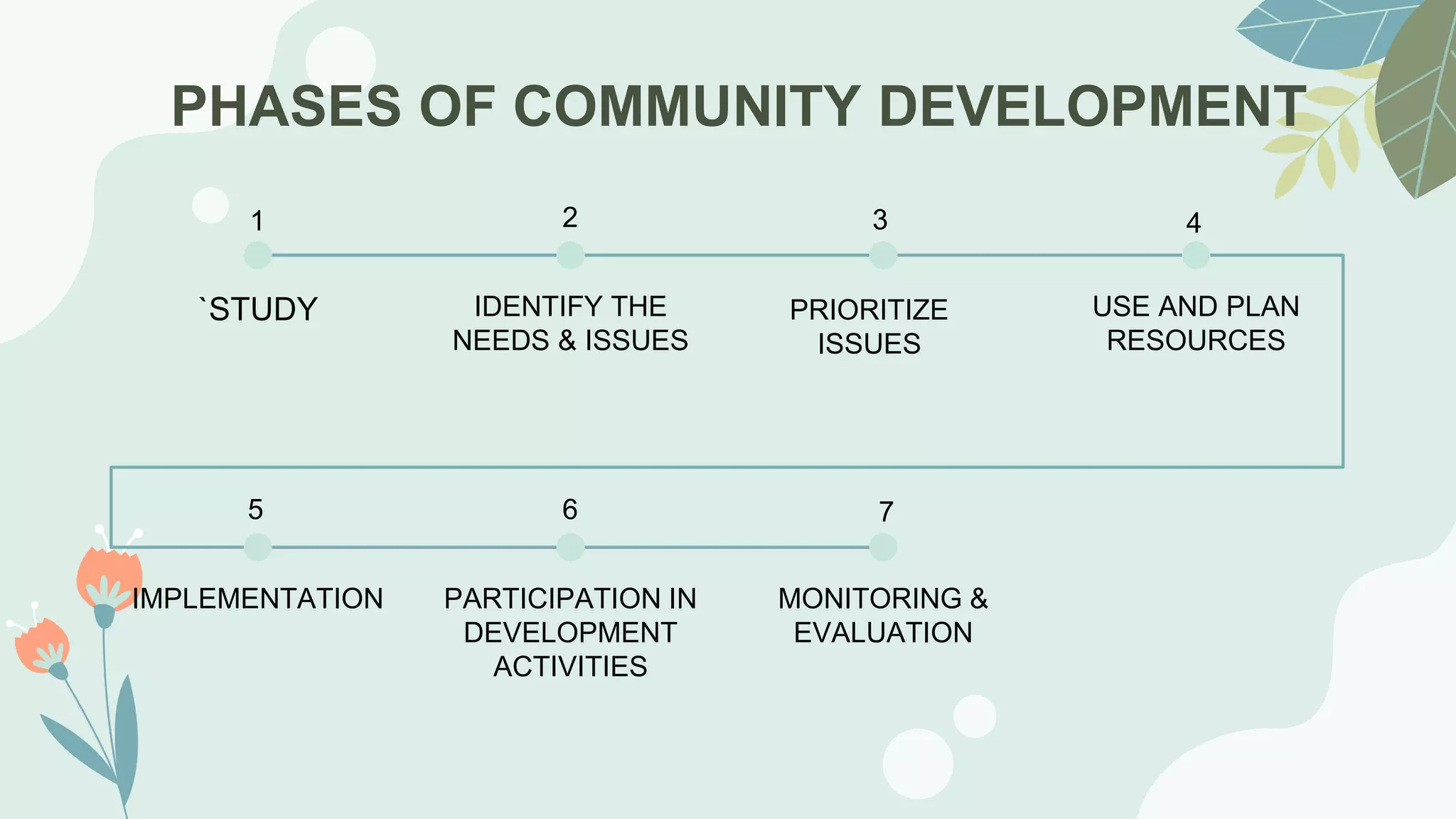 PHASES OF COMMUNITY DEVELOPMENT

1

`STUDY

2

IDENTIFY THE NEEDS & ISSUES

3

PRIORITIZE ISSUES

4

USE AND PLAN RESOURCES

5

IMPLEMENTATION

6

PARTICIPATION IN DEVELOPMENT ACTIVITIES

7

MONITORING & EVALUATION